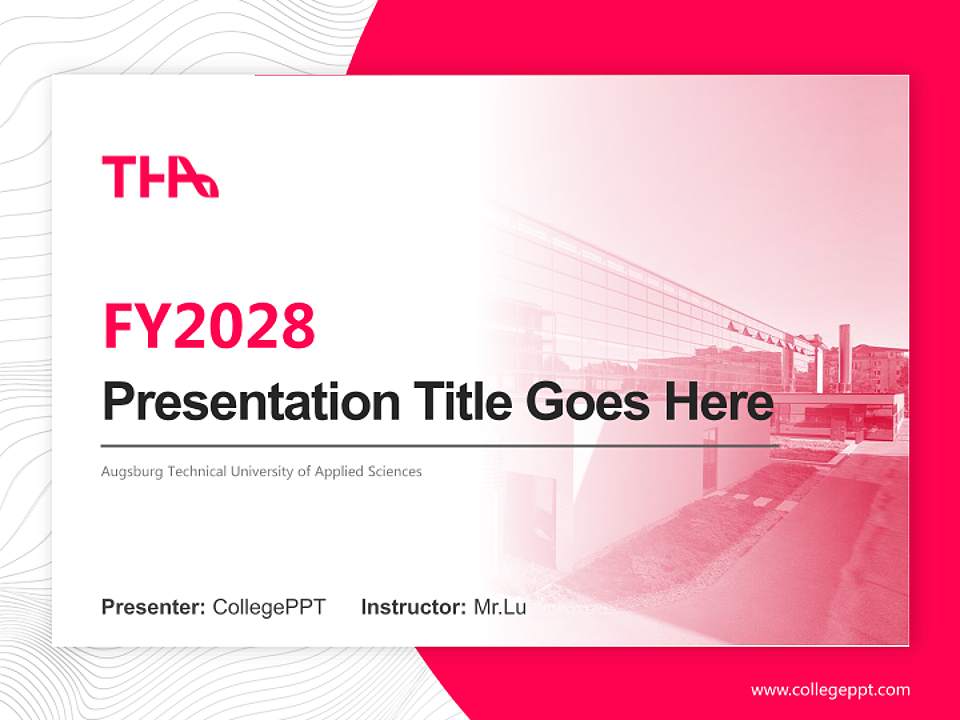 THA

FY2028

Presentation Title Goes Here

Augsburg Technical University of Applied Sciences

Presenter: CollegePPT Instructor: Mr.Lu

www.collegeppt.com